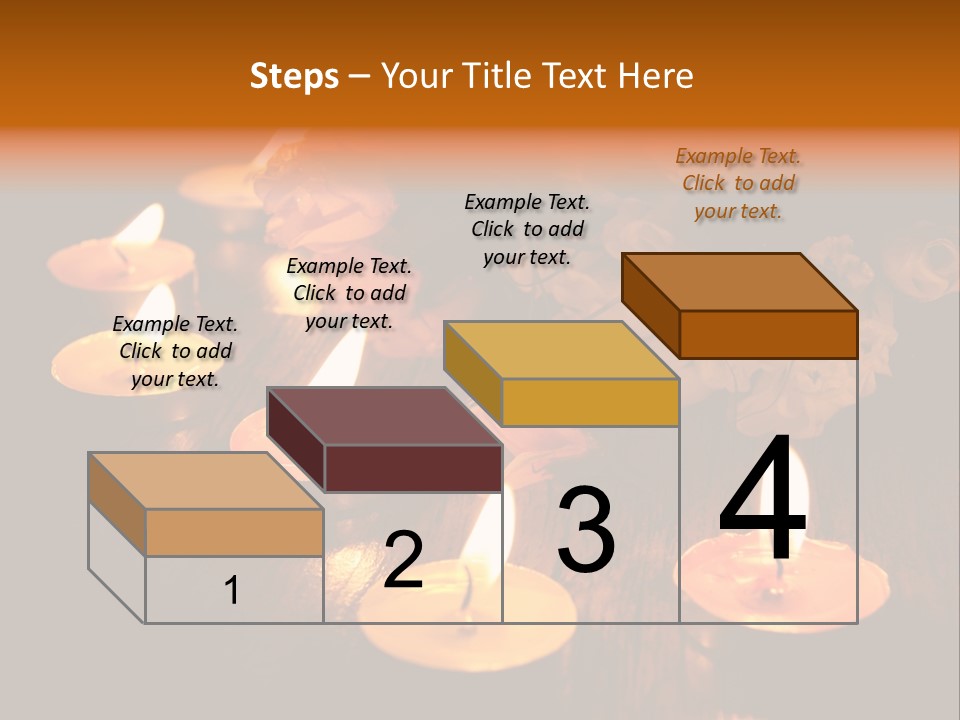 Steps – Your Title Text Here

Example Text. Click to add your text.

Example Text. Click to add your text.

Example Text. Click to add your text.

Example Text. Click to add your text.

1

2

3

4